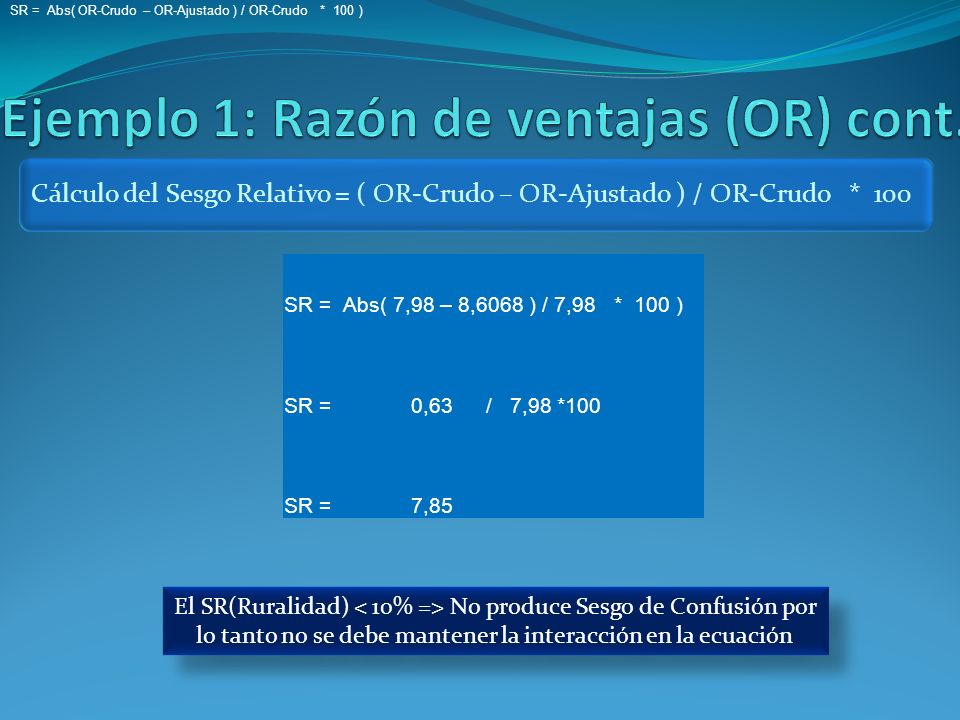 SR = Abs( OR-Crudo – OR-Ajustado ) / OR-Crudo * 100 )

Ejemplo 1: Razón de ventajas (OR) cont.

Cálculo del Sesgo Relativo = ( OR-Crudo – OR-Ajustado ) / OR-Crudo * 100

SR = Abs( 7,98 – 8,6068 ) / 7,98 * 100 )

SR = 0,63 / 7,98 *100

SR = 7,85

El SR(Ruralidad) < 10% => No produce Sesgo de Confusión por lo tanto no se debe mantener la interacción en la ecuación